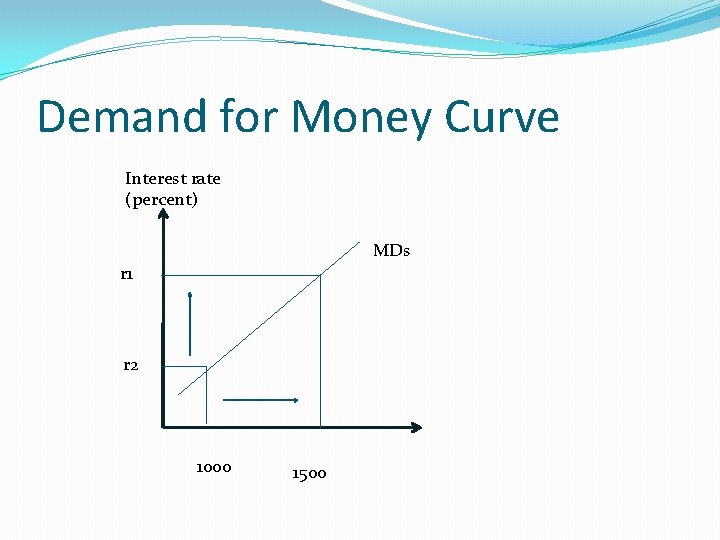 Demand for Money Curve

Interest rate
(percent)

MDs

r1

r2

1000

1500